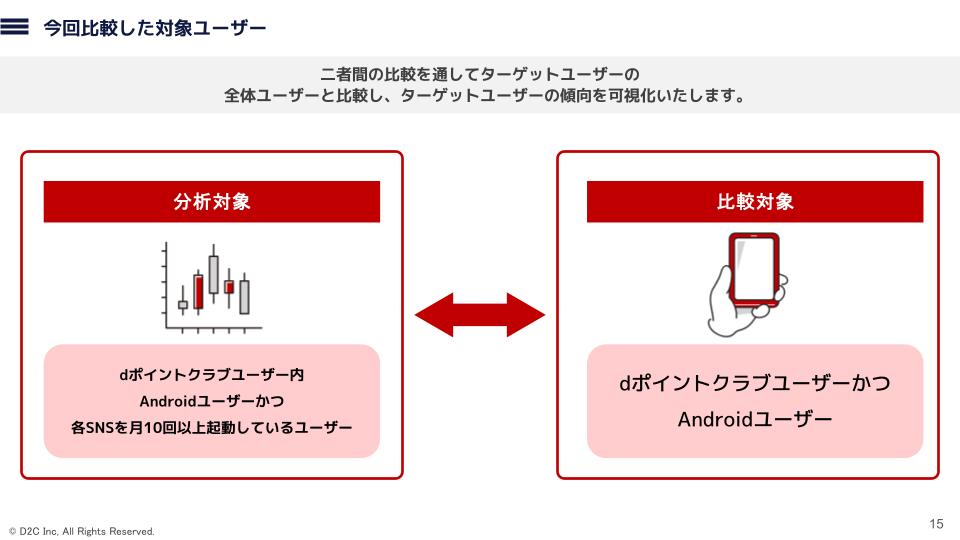 今回比較した対象ユーザー

二者間の比較を通してターゲットユーザーの
全体ユーザーと比較し、ターゲットユーザーの傾向を可視化いたします。

分析対象

dポイントクラブユーザー内
Androidユーザーかつ
各SNSを月10回以上起動しているユーザー

比較対象

dポイントクラブユーザーかつ
Androidユーザー

© D2C Inc. All Rights Reserved.

15